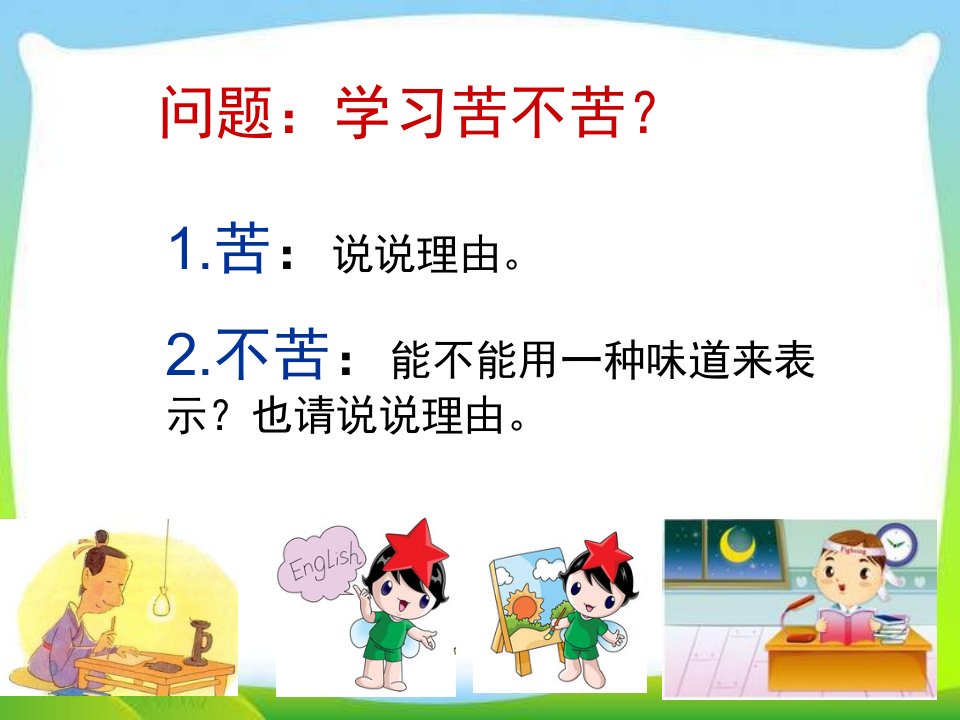 问题：学习苦不苦？

1.苦：说说理由。

2.不苦：能不能用一种味道来表示？也请说说理由。

English